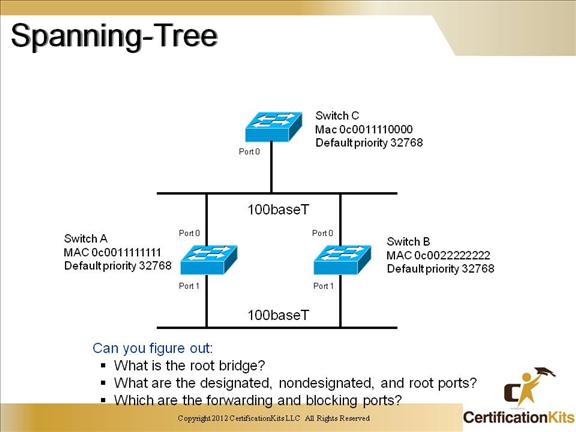 Spanning-Tree

Switch C
Mac 0c0011110000
Default priority 32768

Port 0

100baseT

Switch A
MAC 0c0011111111
Default priority 32768

Port 0

Port 1

Port 0

Port 1

Switch B
MAC 0c0022222222
Default priority 32768

100baseT

Can you figure out:
▪ What is the root bridge?
▪ What are the designated, nondesignated, and root ports?
▪ Which are the forwarding and blocking ports?

Copyright 2012 CertificationKits LLC All Rights Reserved

CertificationKits